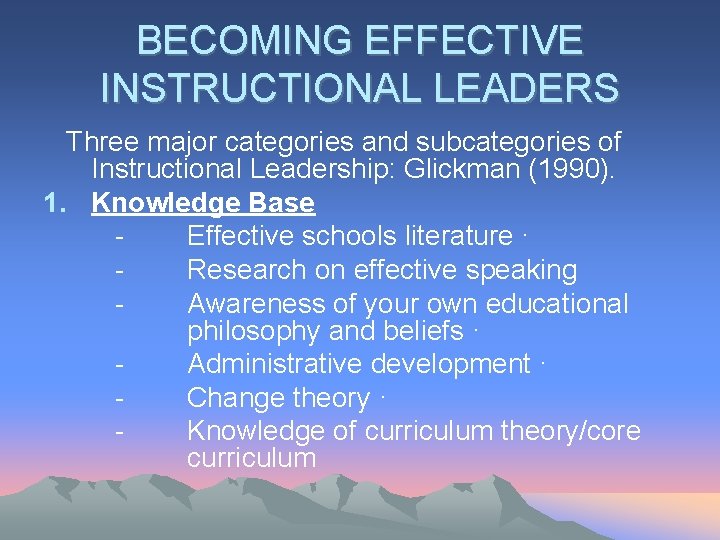 BECOMING EFFECTIVE INSTRUCTIONAL LEADERS

Three major categories and subcategories of Instructional Leadership: Glickman (1990).

1. Knowledge Base
- Effective schools literature ·
- Research on effective speaking
- Awareness of your own educational philosophy and beliefs ·
- Administrative development ·
- Change theory ·
- Knowledge of curriculum theory/core curriculum